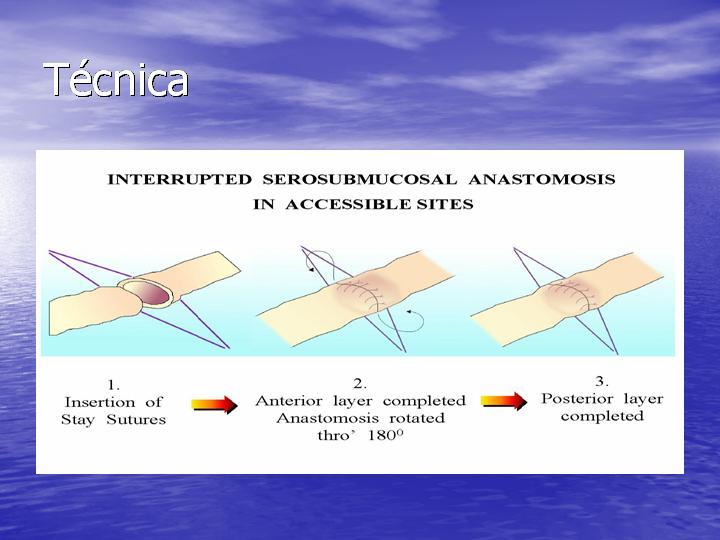 Técnica

INTERRUPTED SEROSUBMUCOSAL ANASTOMOSIS IN ACCESSIBLE SITES

1.
Insertion of Stay Sutures

2.
Anterior layer completed Anastomosis rotated thro' $180^0$

3.
Posterior layer completed